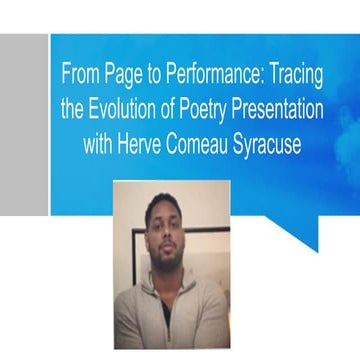 From Page to Performance: Tracing the Evolution of Poetry Presentation with Herve Comeau Syracuse